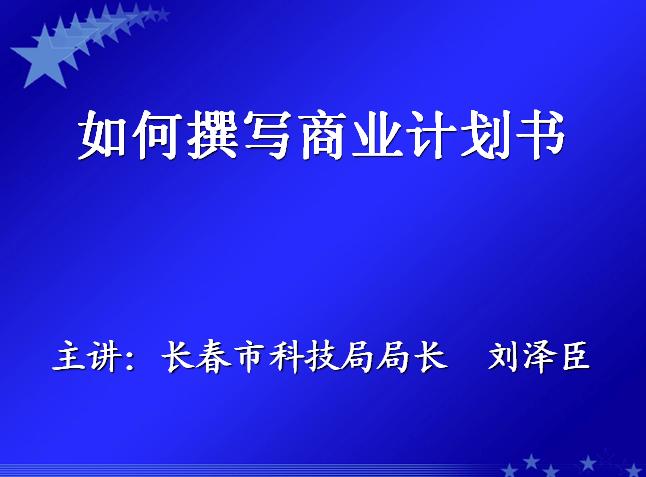 如何撰写商业计划书

主讲：长春市科技局局长　刘泽臣